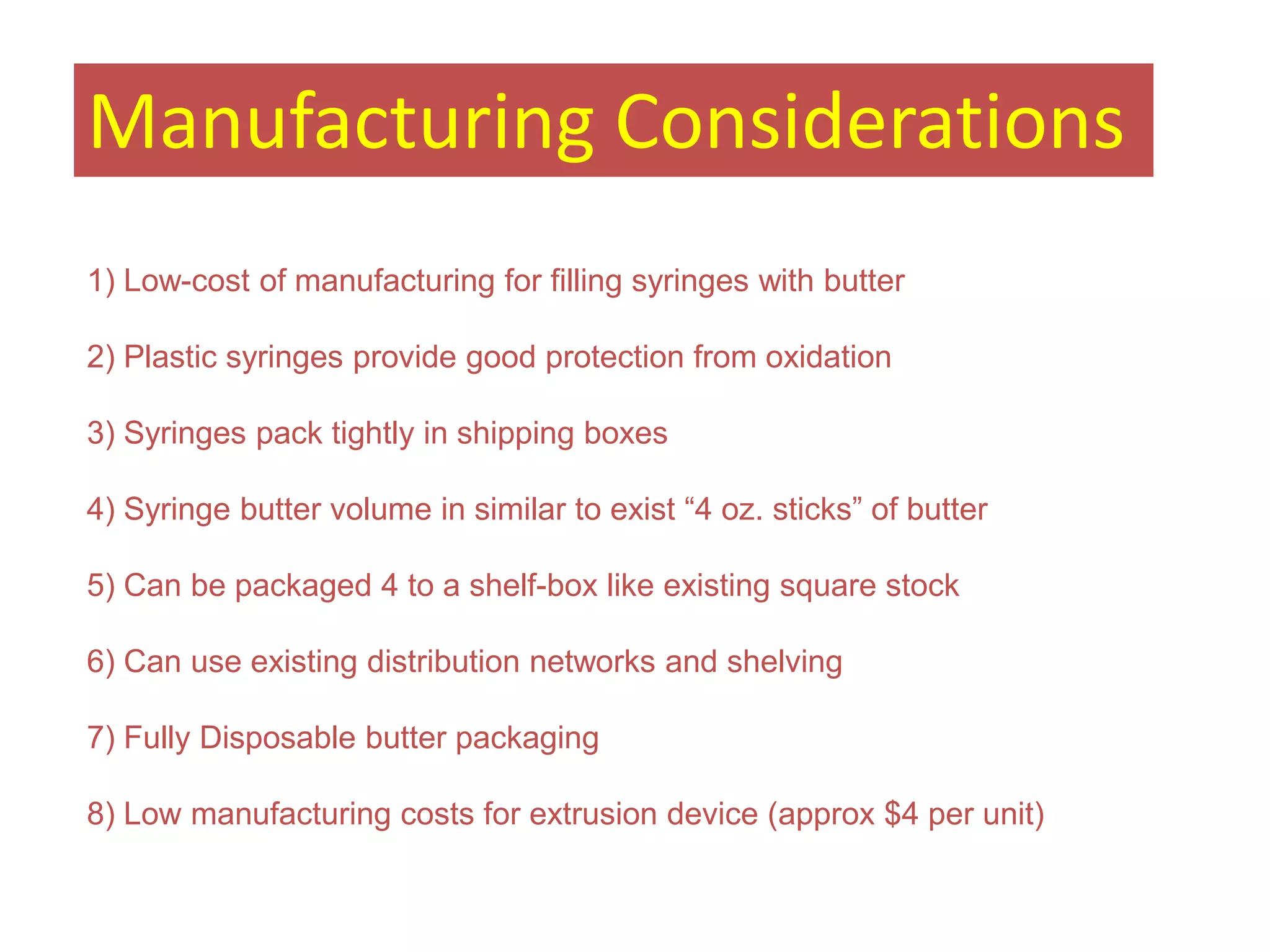 Manufacturing Considerations

1) Low-cost of manufacturing for filling syringes with butter

2) Plastic syringes provide good protection from oxidation

3) Syringes pack tightly in shipping boxes

4) Syringe butter volume in similar to exist “4 oz. sticks” of butter

5) Can be packaged 4 to a shelf-box like existing square stock

6) Can use existing distribution networks and shelving

7) Fully Disposable butter packaging

8) Low manufacturing costs for extrusion device (approx \$4 per unit)